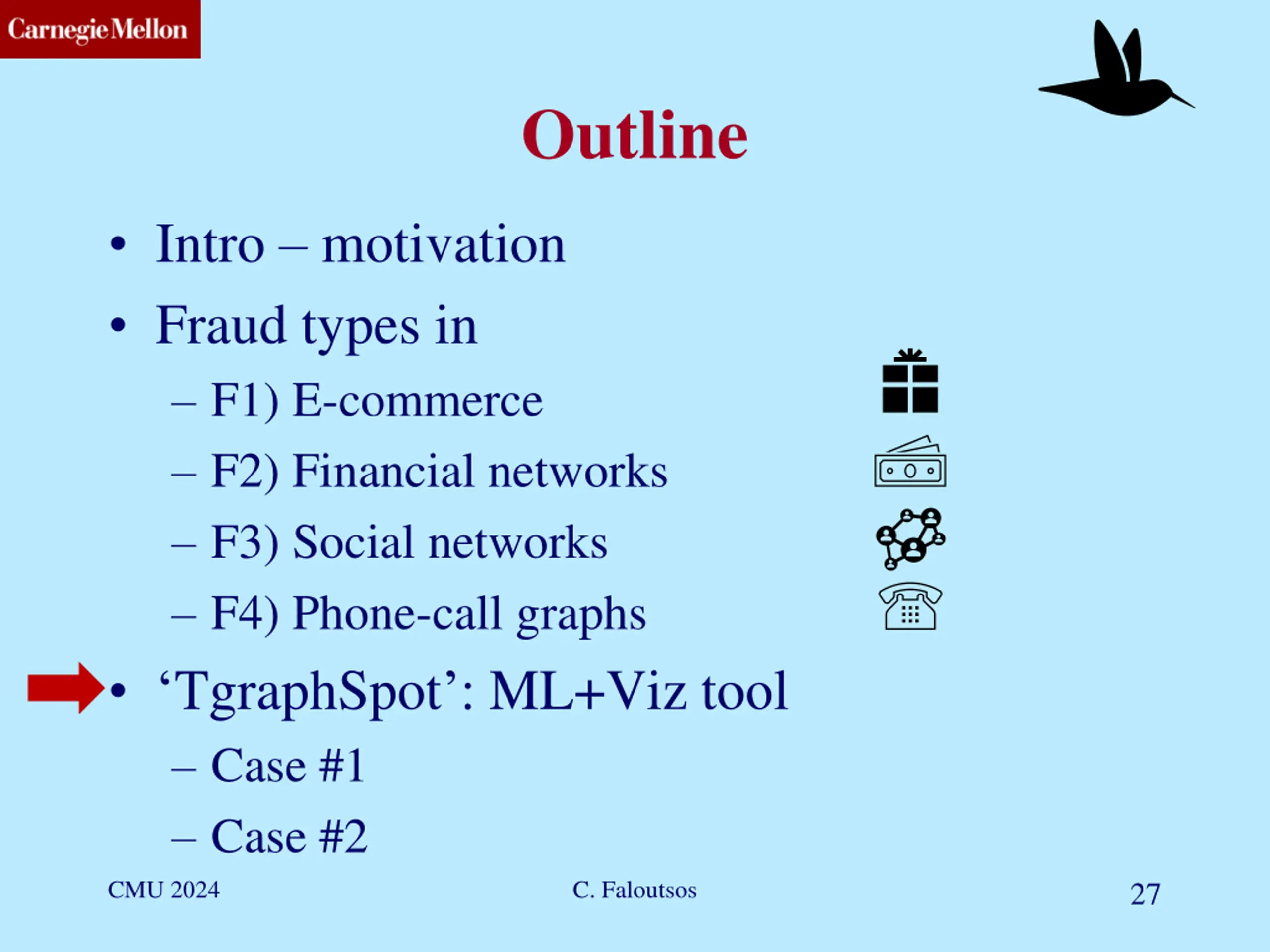 Carnegie Mellon

Outline

• Intro – motivation
• Fraud types in
– F1) E-commerce
– F2) Financial networks
– F3) Social networks
– F4) Phone-call graphs
• ‘TgraphSpot’: ML+Viz tool
– Case #1
– Case #2

CMU 2024
C. Faloutsos
27